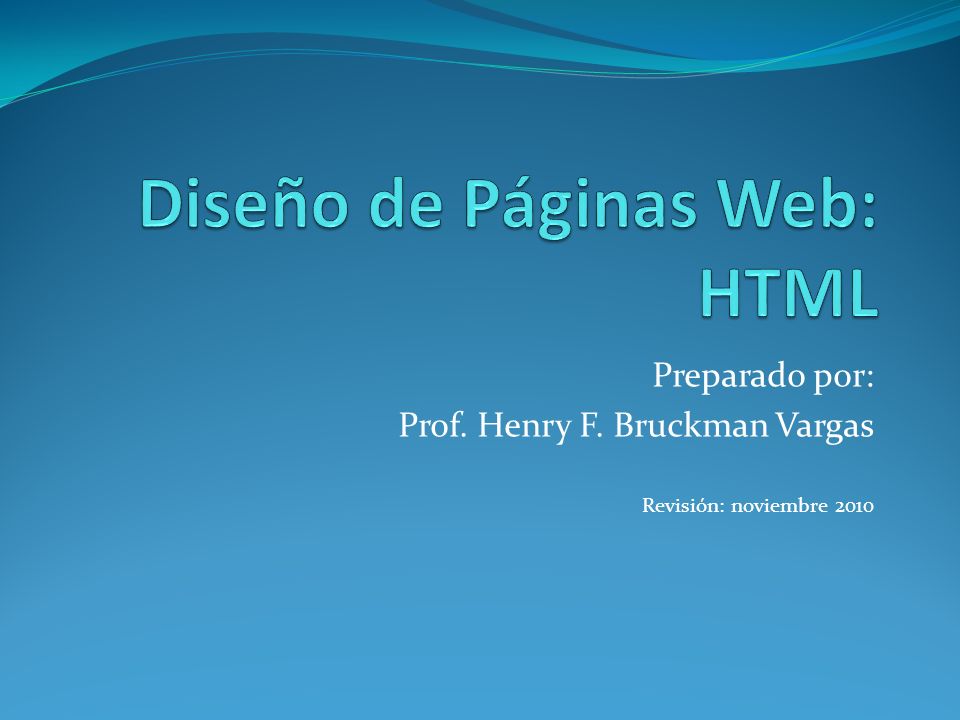 Diseño de Páginas Web: HTML

Preparado por:
Prof. Henry F. Bruckman Vargas

Revisión: noviembre 2010